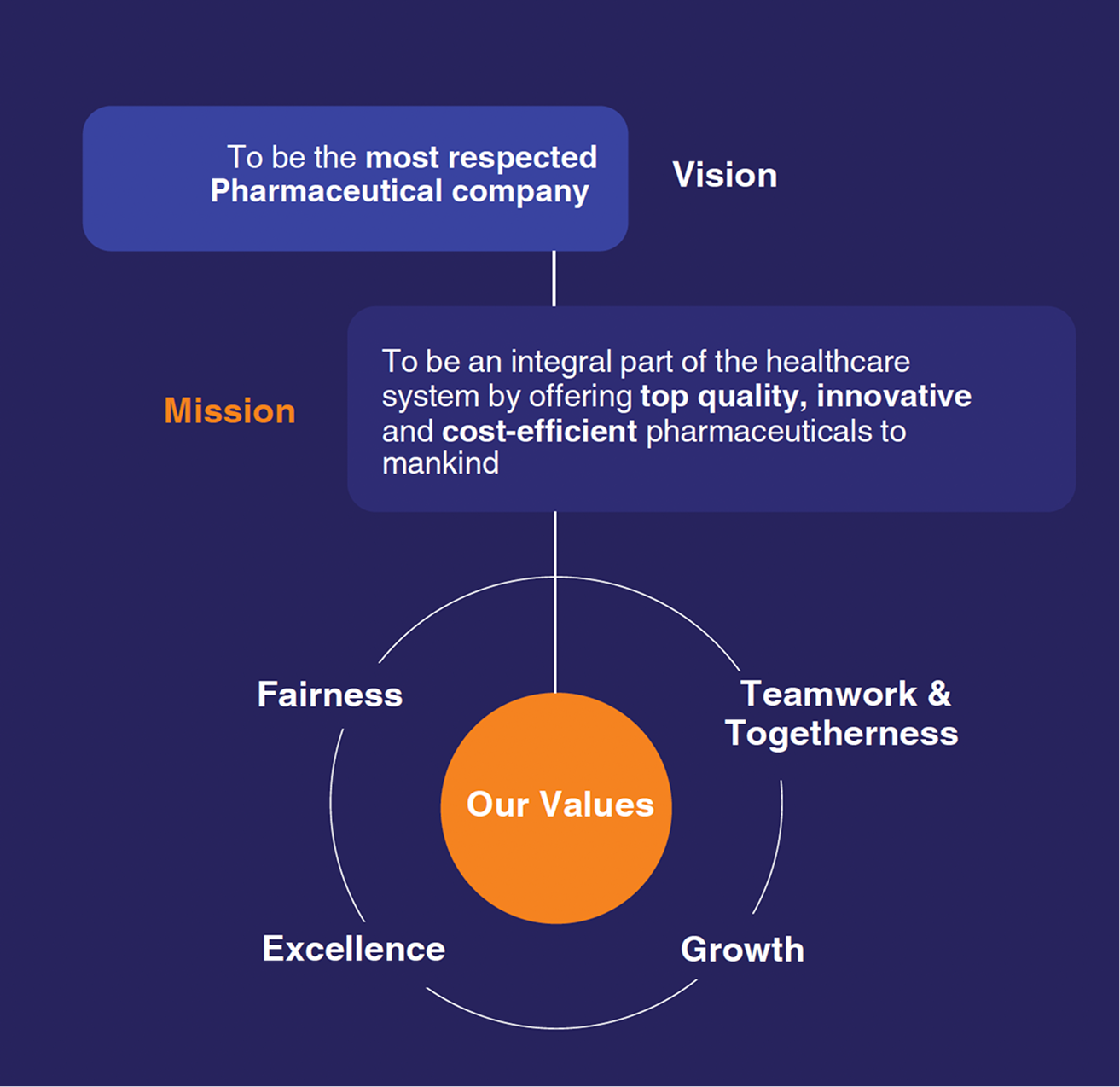 To be the most respected Pharmaceutical company

Vision

Mission

To be an integral part of the healthcare system by offering top quality, innovative and cost-efficient pharmaceuticals to mankind

Fairness

Teamwork & Togetherness

Our Values

Excellence

Growth